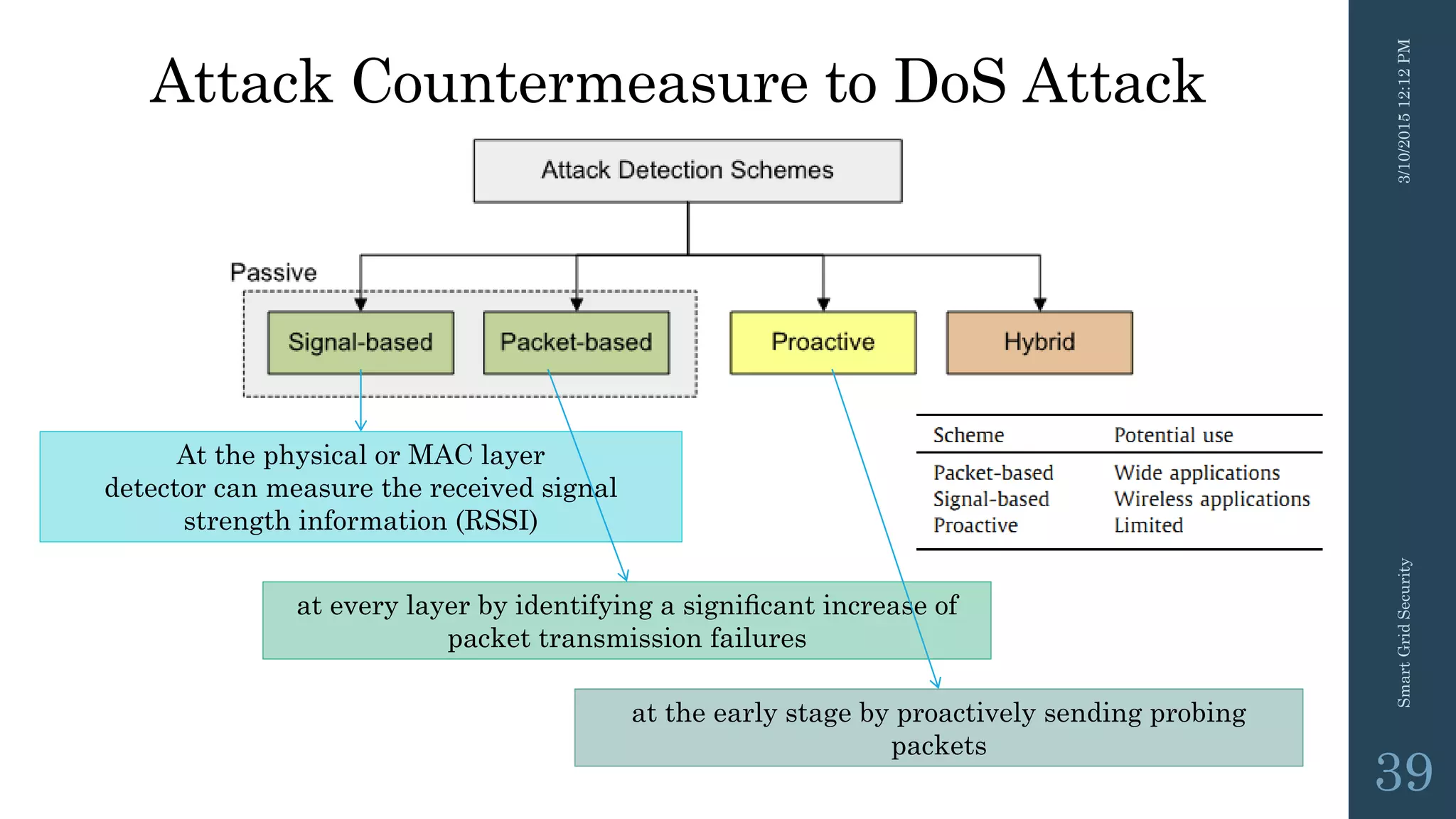 Attack Countermeasure to DoS Attack

Attack Detection Schemes

Passive

Signal-based

Packet-based

Proactive

Hybrid

At the physical or MAC layer detector can measure the received signal strength information (RSSI)

| Scheme | Potential use |
|---|---|
| Packet-based | Wide applications |
| Signal-based | Wireless applications |
| Proactive | Limited |

at every layer by identifying a significant increase of packet transmission failures

at the early stage by proactively sending probing packets

3/10/2015 12:12 PM

Smart Grid Security

39